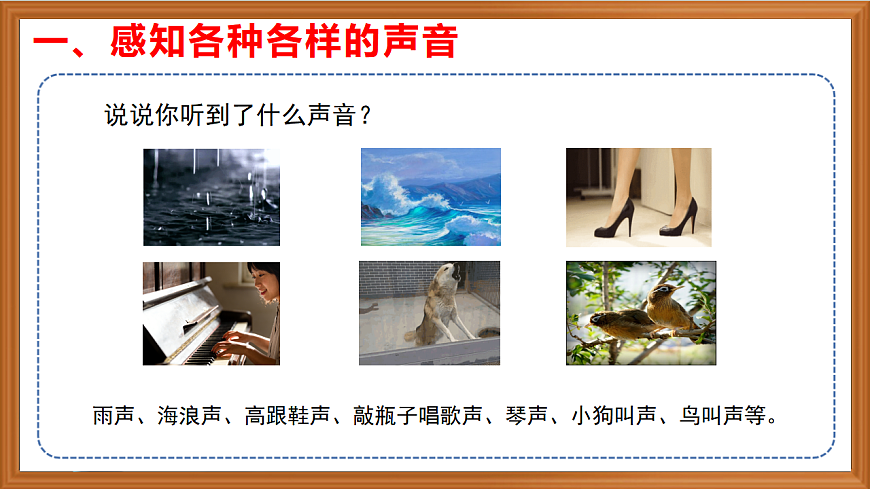 一、感知各种各样的声音

说说你听到了什么声音？

雨声、海浪声、高跟鞋声、敲瓶子唱歌声、琴声、小狗叫声、鸟叫声等。